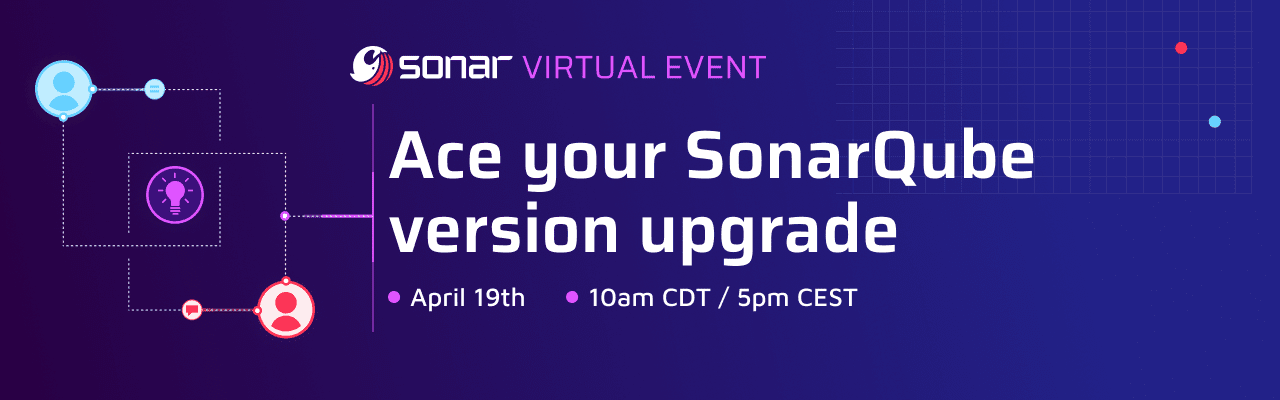 sonar VIRTUAL EVENT

Ace your SonarQube version upgrade

April 19th

10am CDT / 5pm CEST